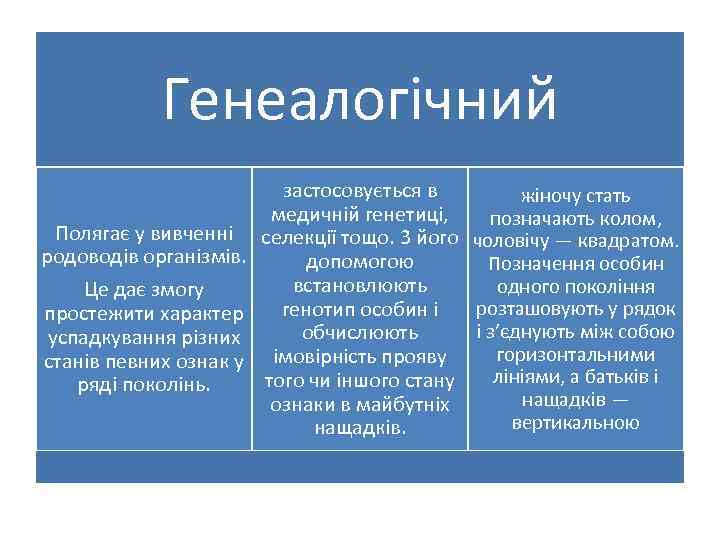 Генеалогічний

Полягає у вивченні родоводів організмів.

Це дає змогу простежити характер успадкування різних станів певних ознак у ряді поколінь.

застосовується в медичній генетиці, селекції тощо. З його допомогою встановлюють генотип особин і обчислюють імовірність прояву того чи іншого стану ознаки в майбутніх нащадків.

жіночу стать позначають колом, чоловічу — квадратом. Позначення особин одного покоління розташовують у рядок і з'єднують між собою горизонтальними лініями, а батьків і нащадків — вертикальною